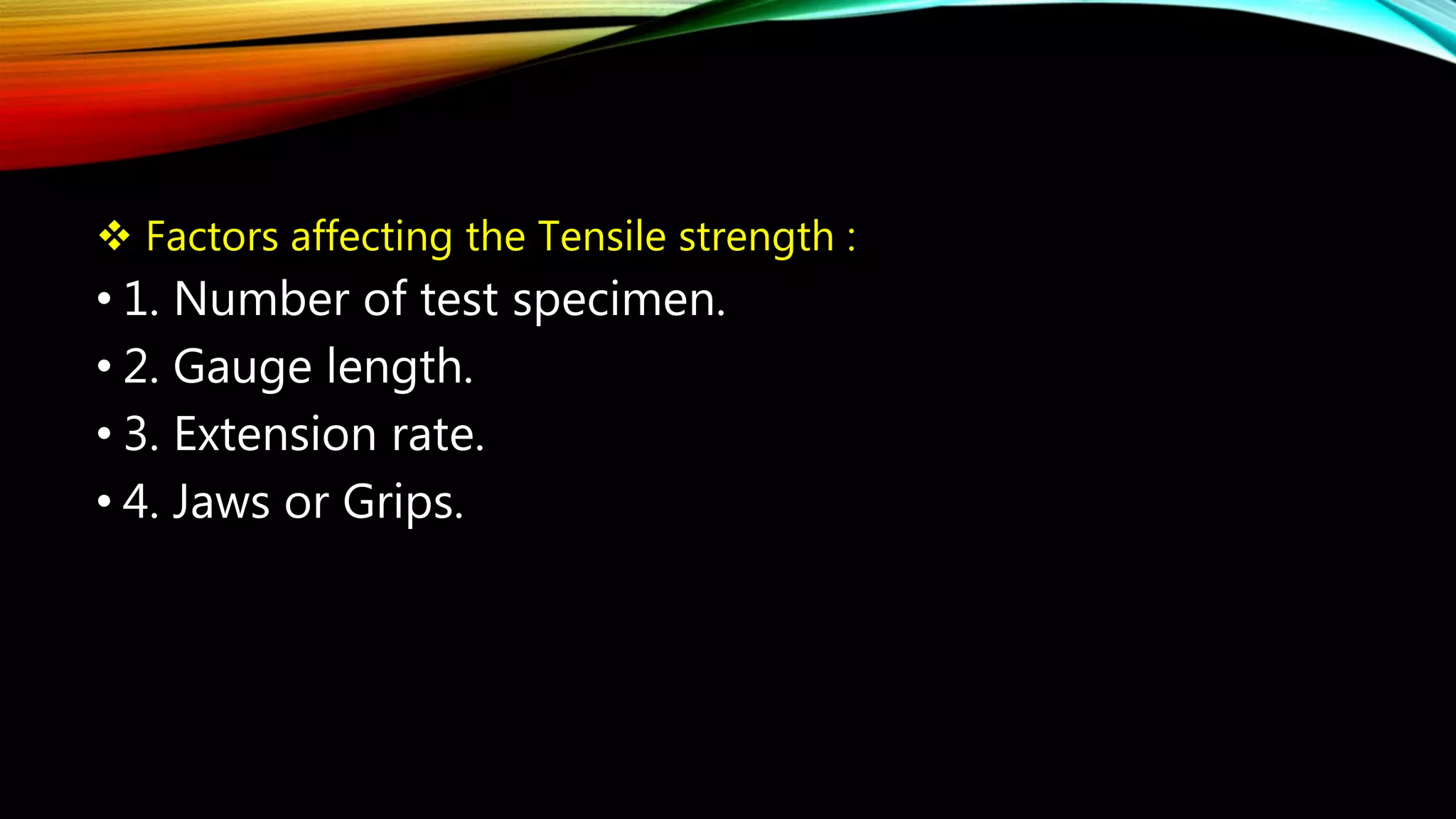 ❖ Factors affecting the Tensile strength :

• 1. Number of test specimen.

• 2. Gauge length.

• 3. Extension rate.

• 4. Jaws or Grips.